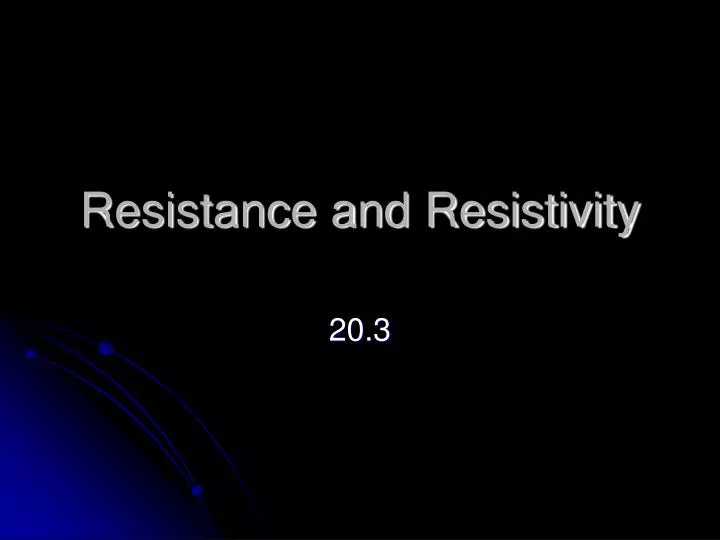 Resistance and Resistivity

20.3